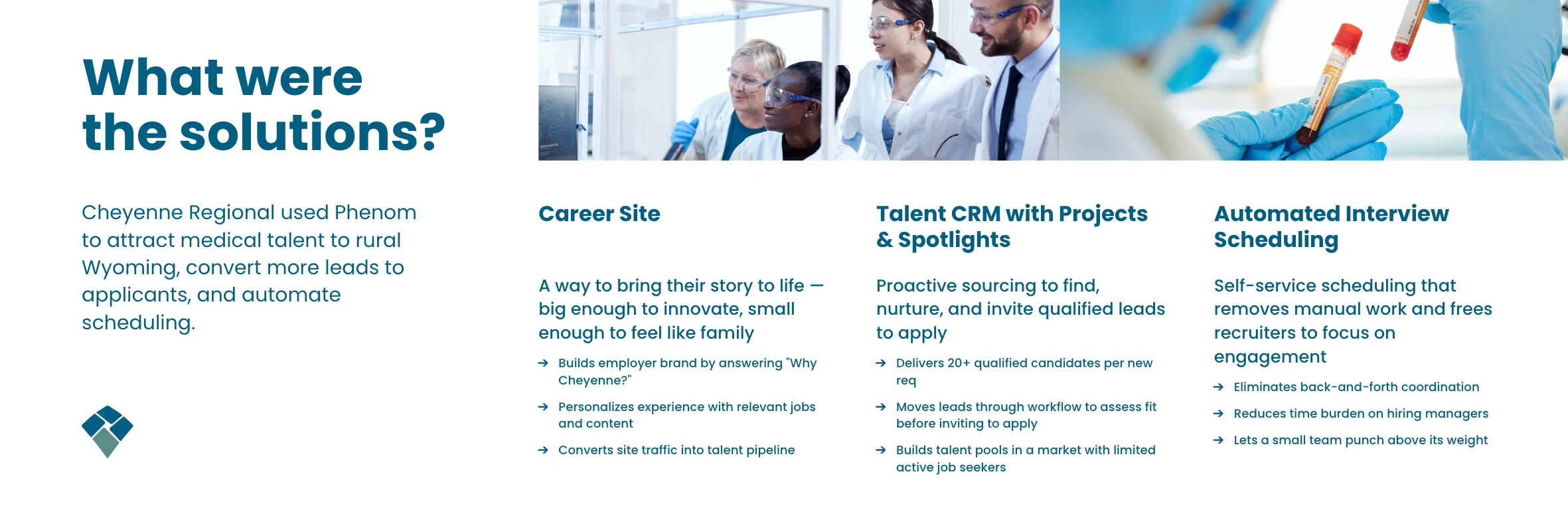 What were the solutions?

Cheyenne Regional used Phenom to attract medical talent to rural Wyoming, convert more leads to applicants, and automate scheduling.

Career Site

A way to bring their story to life — big enough to innovate, small enough to feel like family

→ Builds employer brand by answering "Why Cheyenne?"

→ Personalizes experience with relevant jobs and content

→ Converts site traffic into talent pipeline

Talent CRM with Projects & Spotlights

Proactive sourcing to find, nurture, and invite qualified leads to apply

→ Delivers 20+ qualified candidates per new req

→ Moves leads through workflow to assess fit before inviting to apply

→ Builds talent pools in a market with limited active job seekers

Automated Interview Scheduling

Self-service scheduling that removes manual work and frees recruiters to focus on engagement

→ Eliminates back-and-forth coordination

→ Reduces time burden on hiring managers

→ Lets a small team punch above its weight